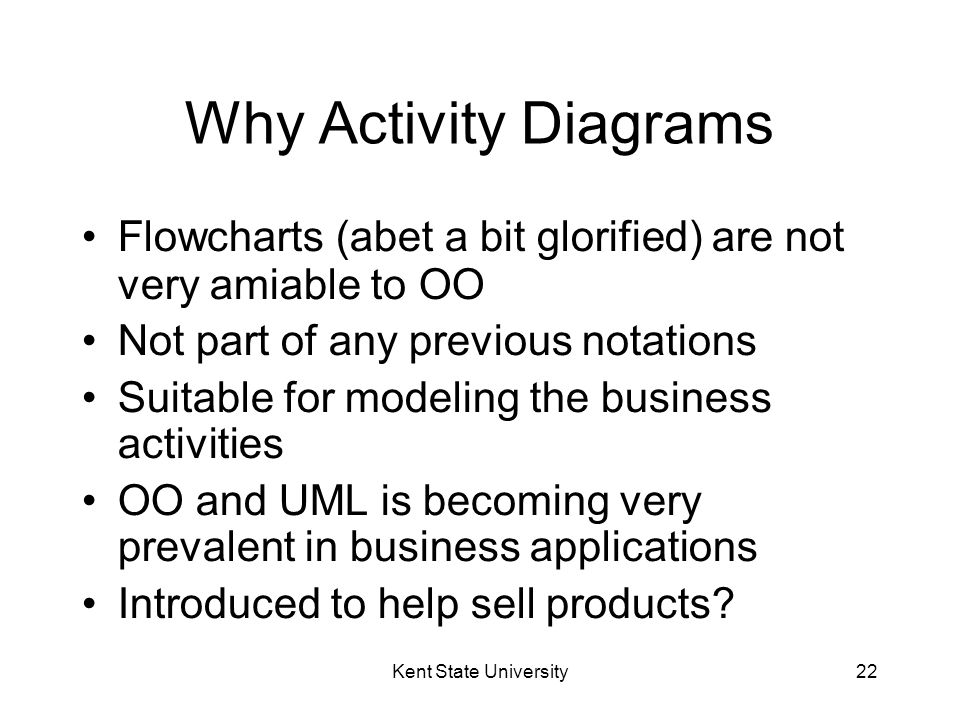 Why Activity Diagrams

• Flowcharts (abet a bit glorified) are not very amiable to OO
• Not part of any previous notations
• Suitable for modeling the business activities
• OO and UML is becoming very prevalent in business applications
• Introduced to help sell products?

Kent State University

22